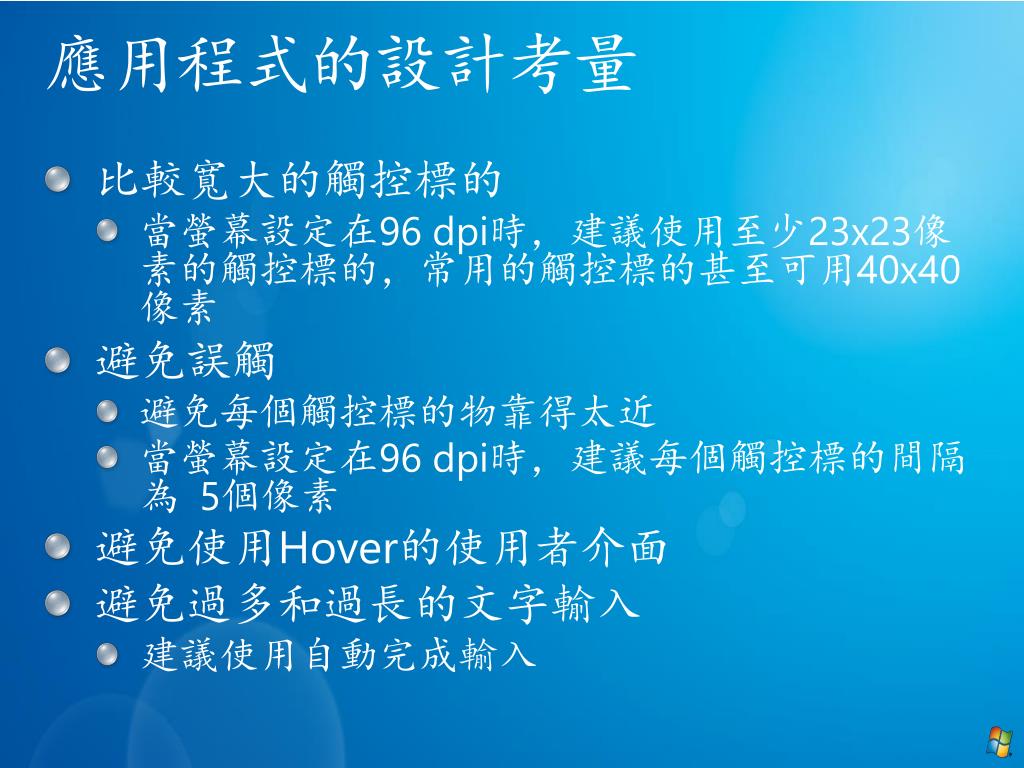 應用程式的設計考量

比較寬大的觸控標的
當螢幕設定在96 dpi時，建議使用至少23x23像素的觸控標的，常用的觸控標的甚至可用40x40像素

避免誤觸
避免每個觸控標的物靠得太近
當螢幕設定在96 dpi時，建議每個觸控標的間隔為 5個像素

避免使用Hover的使用者介面

避免過多和過長的文字輸入
建議使用自動完成輸入